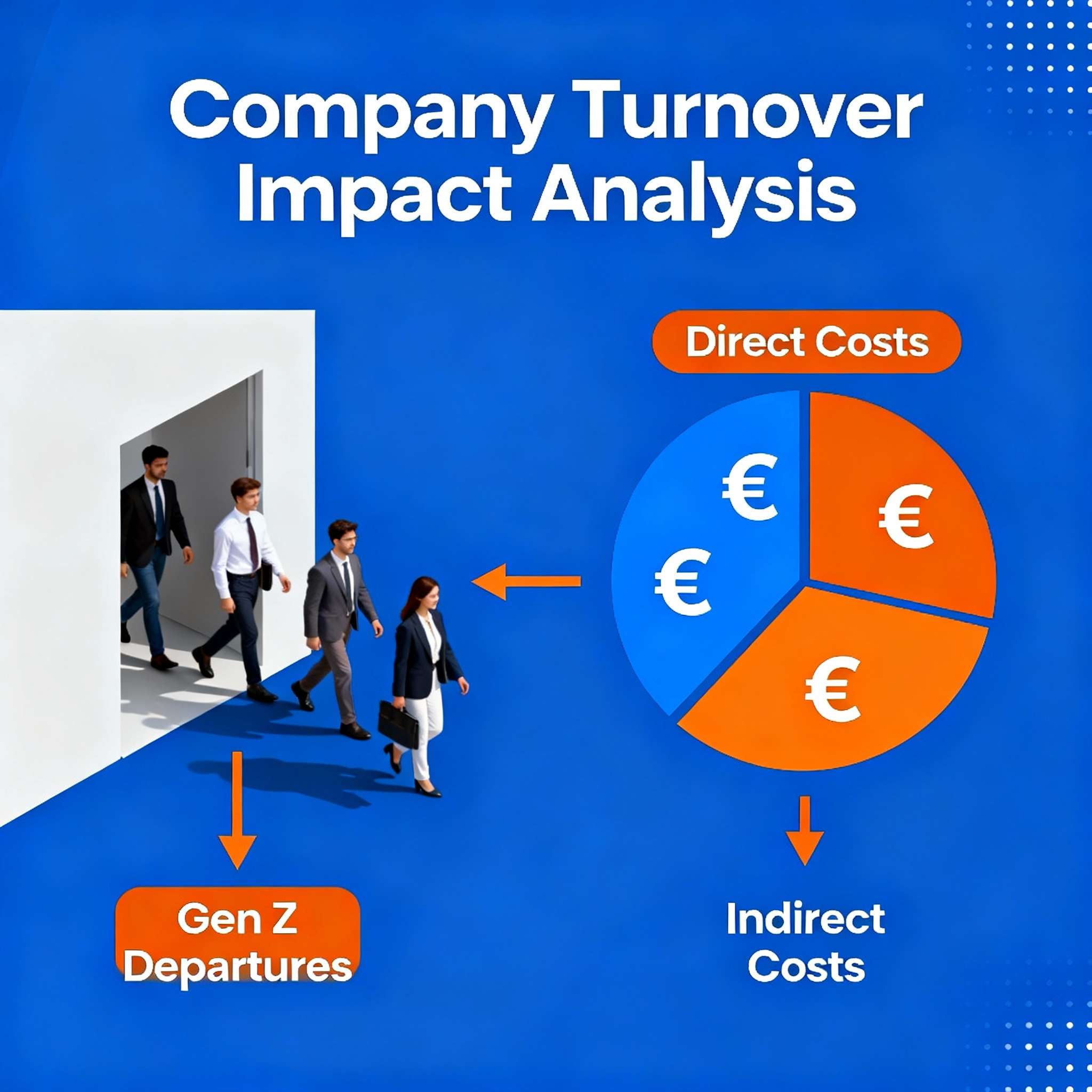 Company Turnover Impact Analysis

Direct Costs

€

€

€

€

Gen Z Departures

Indirect Costs